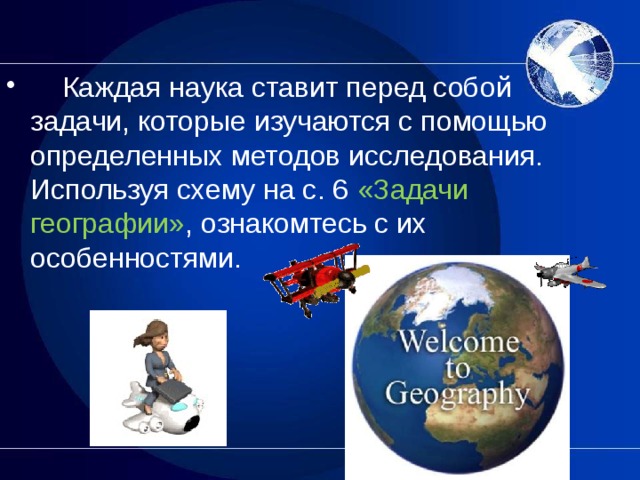 • Каждая наука ставит перед собой задачи, которые изучаются с помощью определенных методов исследования. Используя схему на с. 6 «Задачи географии», ознакомтесь с их особенностями.

Welcome to Geography